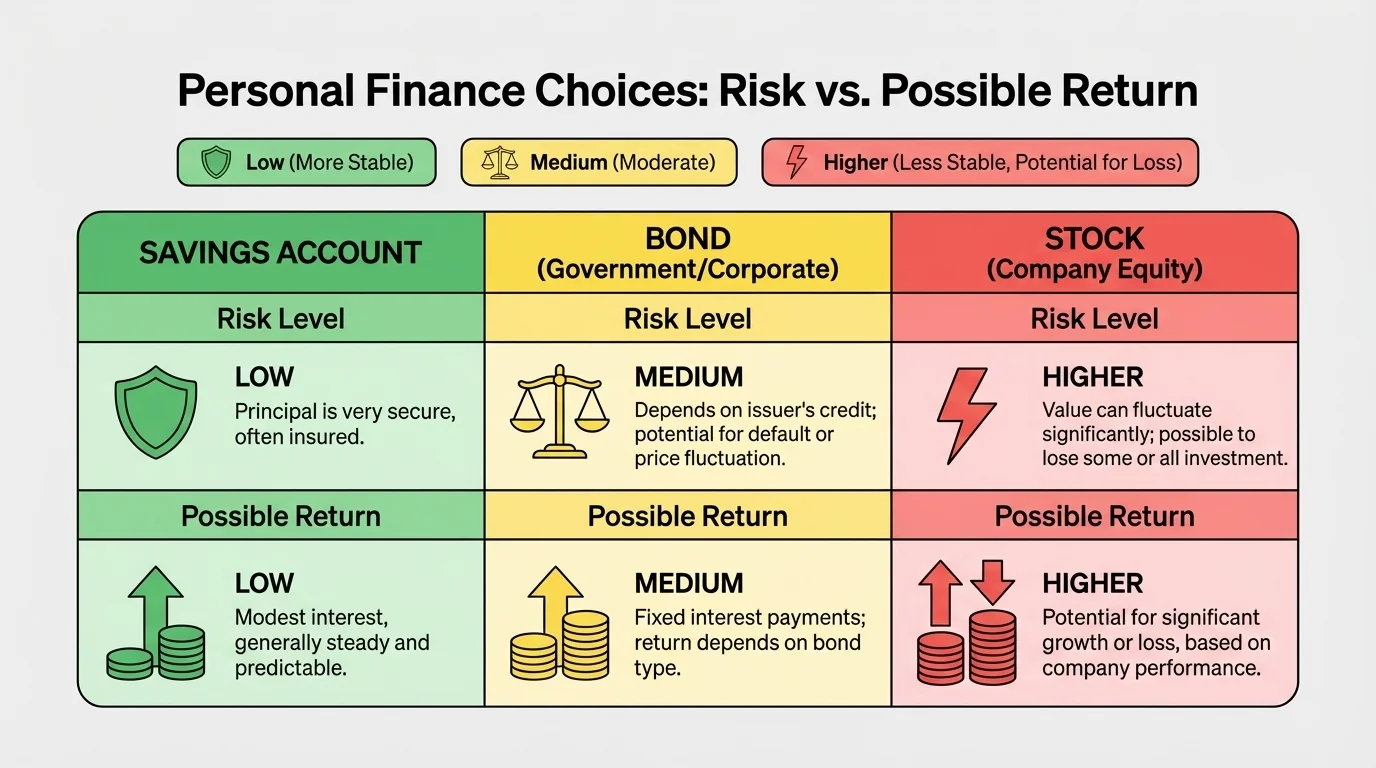 Personal Finance Choices: Risk vs. Possible Return

Low (More Stable)

Medium (Moderate)

Higher (Less Stable, Potential for Loss)

| SAVINGS ACCOUNT | BOND (Government/Corporate) | STOCK (Company Equity) |
|---|---|---|
| Risk Level | Risk Level | Risk Level |
| LOW Principal is very secure, often insured. | MEDIUM Depends on issuer's credit; potential for default or price fluctuation. | HIGHER Value can fluctuate significantly; possible to lose some or all investment. |
| Possible Return | Possible Return | Possible Return |
| LOW Modest interest, generally steady and predictable. | MEDIUM Fixed interest payments; return depends on bond type. | HIGHER Potential for significant growth or loss, based on company performance. |